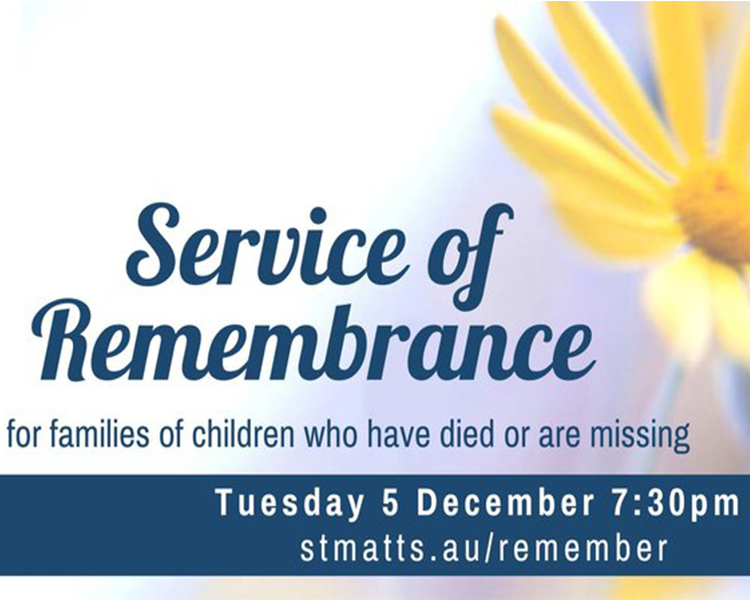 Service of Remembrance

for families of children who have died or are missing

Tuesday 5 December 7:30pm
stmatts.au/remember